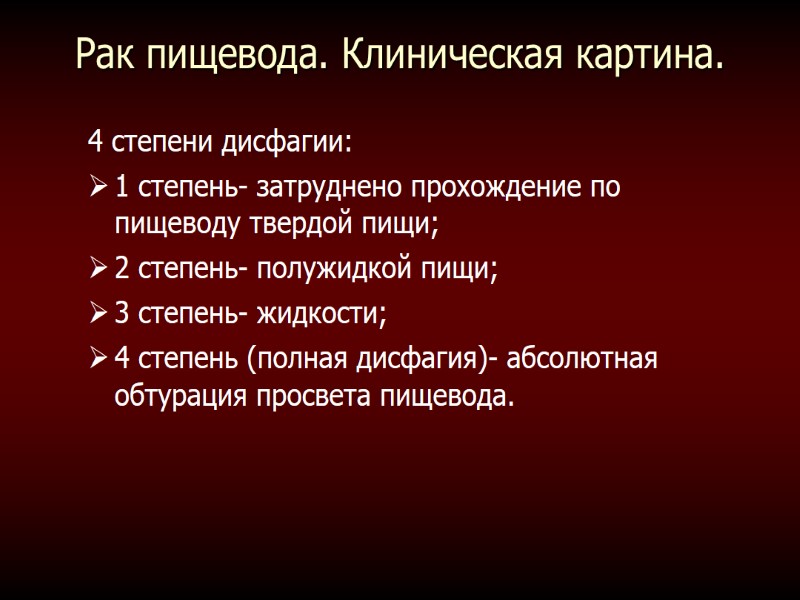 Рак пищевода. Клиническая картина.

4 степени дисфагии:

➢ 1 степень- затруднено прохождение по пищеводу твердой пищи;

➢ 2 степень- полужидкой пищи;

➢ 3 степень- жидкости;

➢ 4 степень (полная дисфагия)- абсолютная обтурация просвета пищевода.